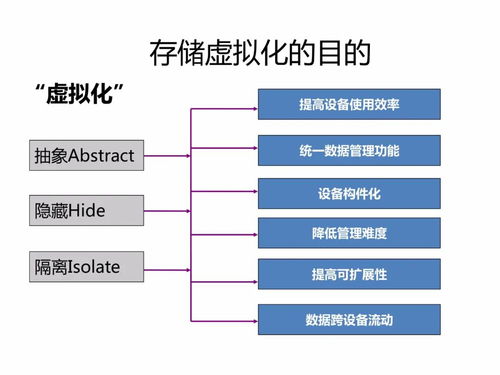 存储虚拟化的目的

“虚拟化”

抽象Abstract

隐藏Hide

隔离Isolate

提高设备使用效率

统一数据管理功能

设备构件化

降低管理难度

提高可扩展性

数据跨设备流动